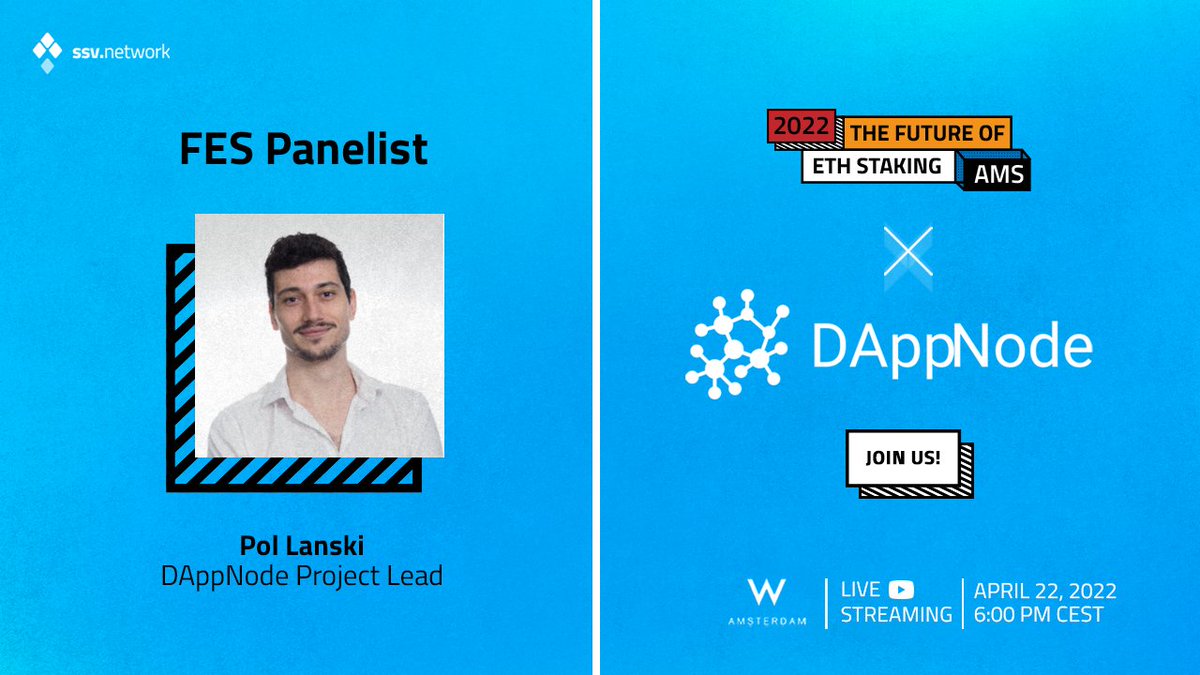 ssv.network

FES Panelist

Pol Lanski
DAppNode Project Lead

2022 THE FUTURE OF ETH STAKING AMS

DAppNode

JOIN US!

W
AMSTERDAM

LIVE
STREAMING

APRIL 22, 2022
6:00 PM CEST